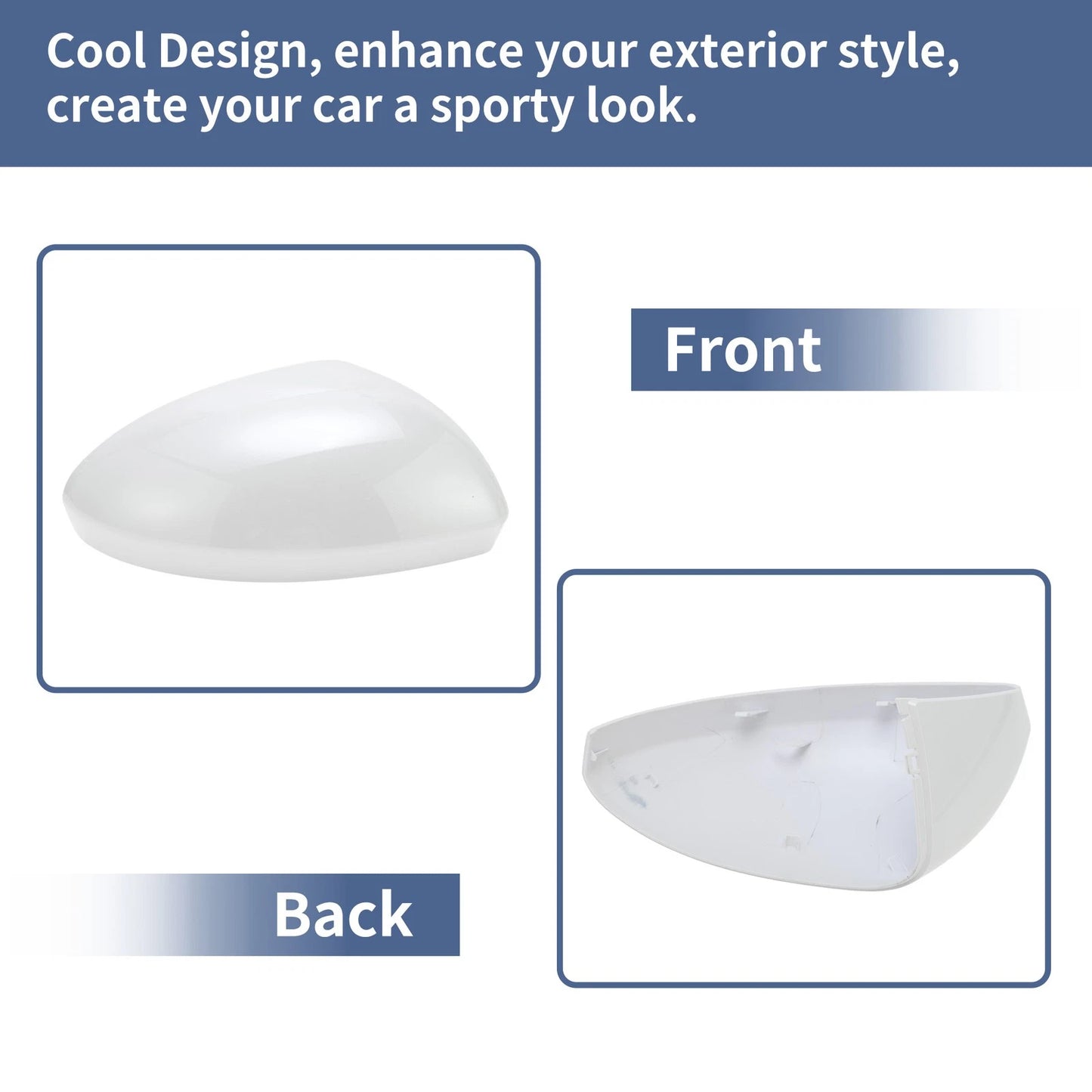 Cool Design, enhance your exterior style, create your car a sporty look.

Front

Back